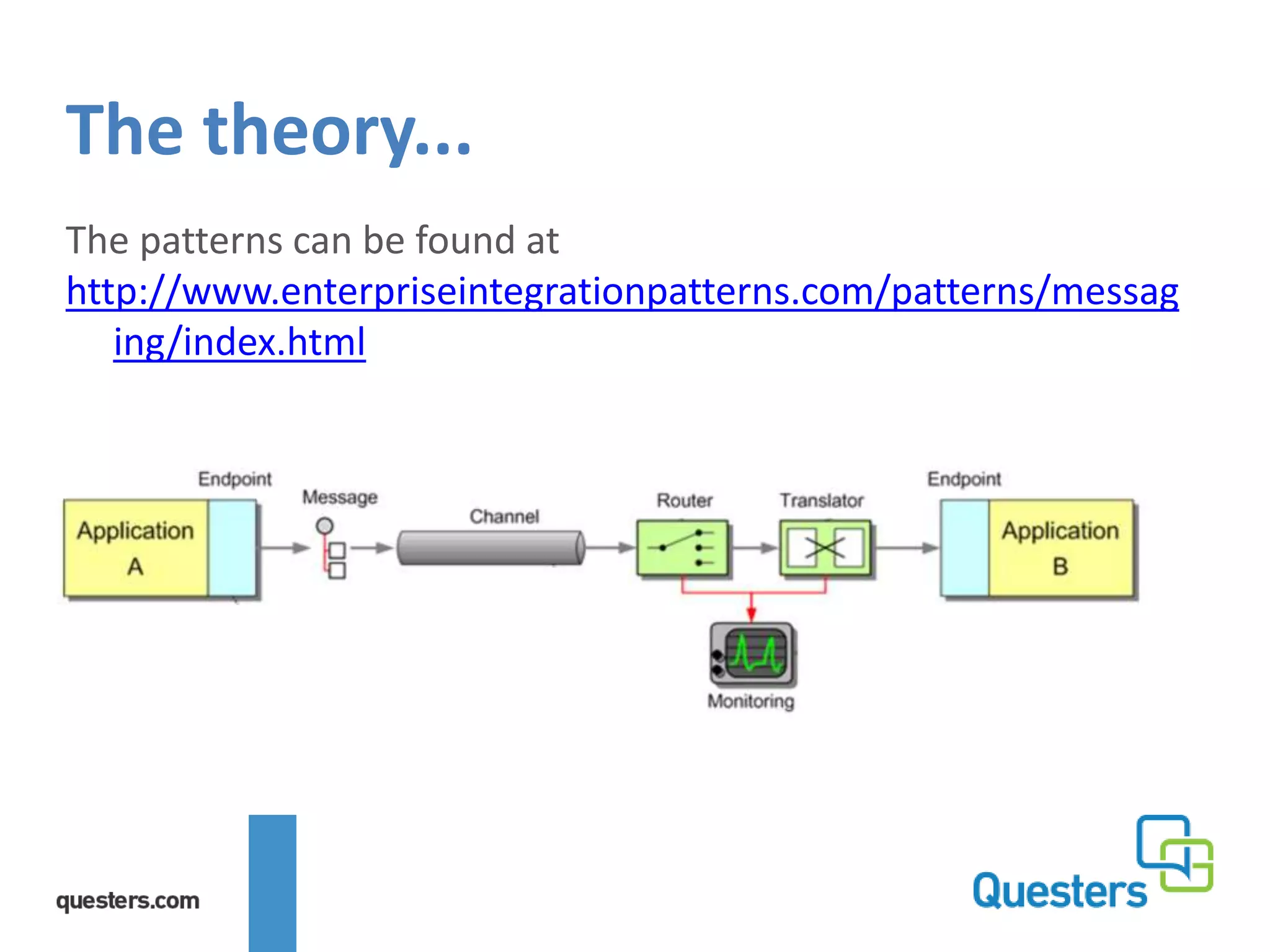 The theory...

The patterns can be found at http://www.enterpriseintegrationpatterns.com/patterns/messaging/index.html

Endpoint
Application A
Message
Channel
Router
Translator
Endpoint
Application B
Monitoring

questers.com

Questers